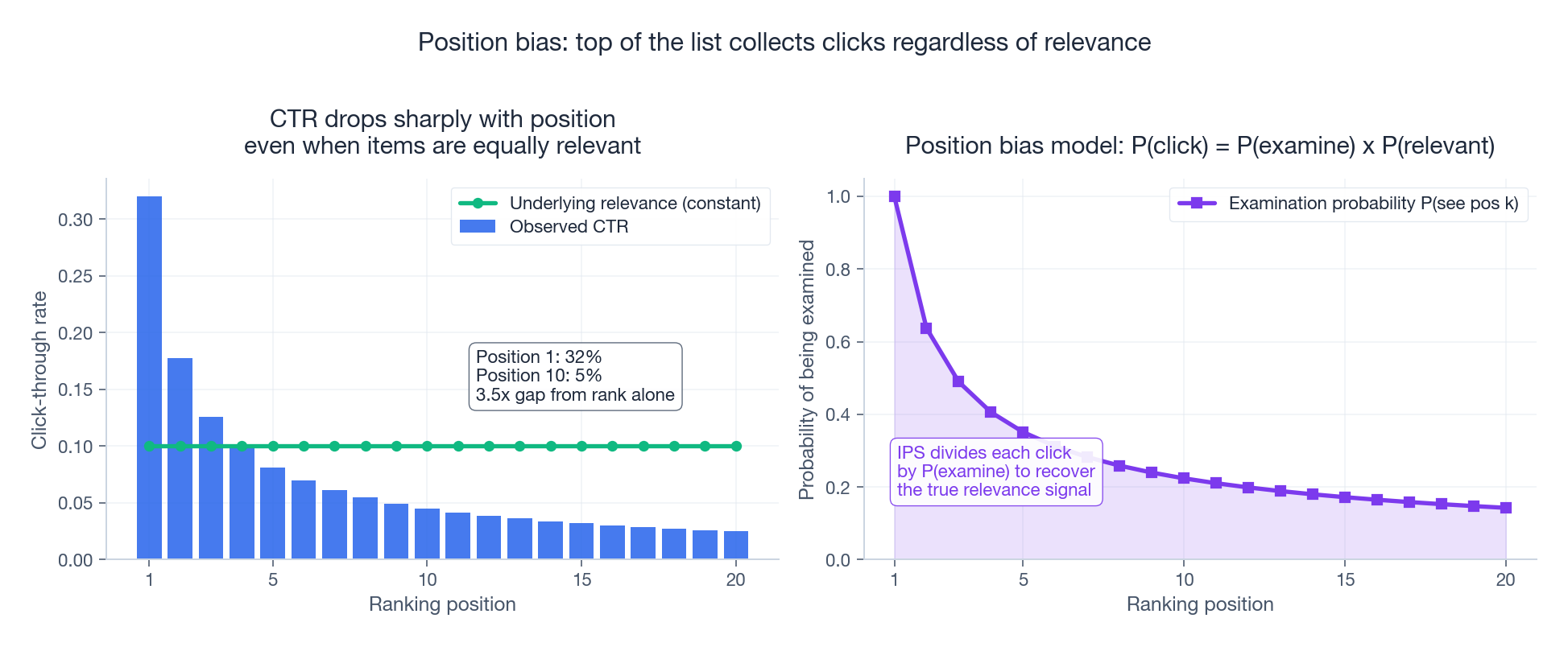 Position bias: top of the list collects clicks regardless of relevance

CTR drops sharply with position
even when items are equally relevant

Underlying relevance (constant)
Observed CTR

Position 1: 32%
Position 10: 5%
3.5x gap from rank alone

Click-through rate

0.30
0.25
0.20
0.15
0.10
0.05
0.00

1
5
10
15
20

Ranking position

Position bias model: P(click) = P(examine) x P(relevant)

Examination probability P(see pos k)

IPS divides each click
by P(examine) to recover
the true relevance signal

Probability of being examined

1.0
0.8
0.6
0.4
0.2
0.0

1
5
10
15
20

Ranking position